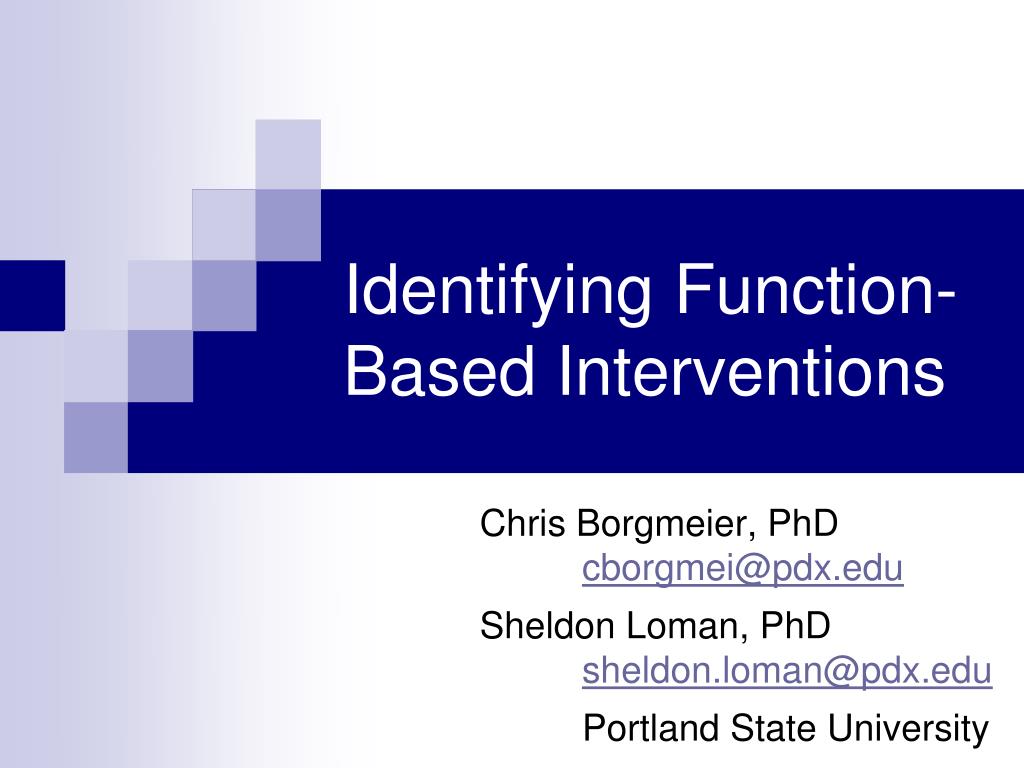 Identifying Function-Based Interventions

Chris Borgmeier, PhD
cborgmei@pdx.edu

Sheldon Loman, PhD
sheldon.loman@pdx.edu

Portland State University